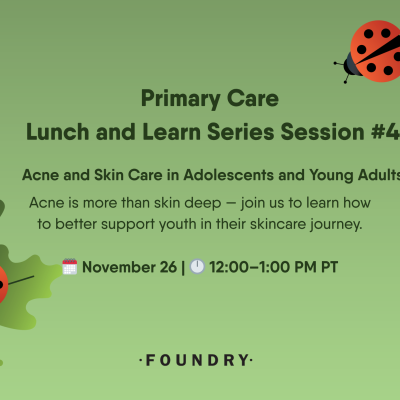 Primary Care
Lunch and Learn Series Session #4

Acne and Skin Care in Adolescents and Young Adults

Acne is more than skin deep — join us to learn how to better support youth in their skincare journey.

November 26 | 12:00–1:00 PM PT

·FOUNDRY·